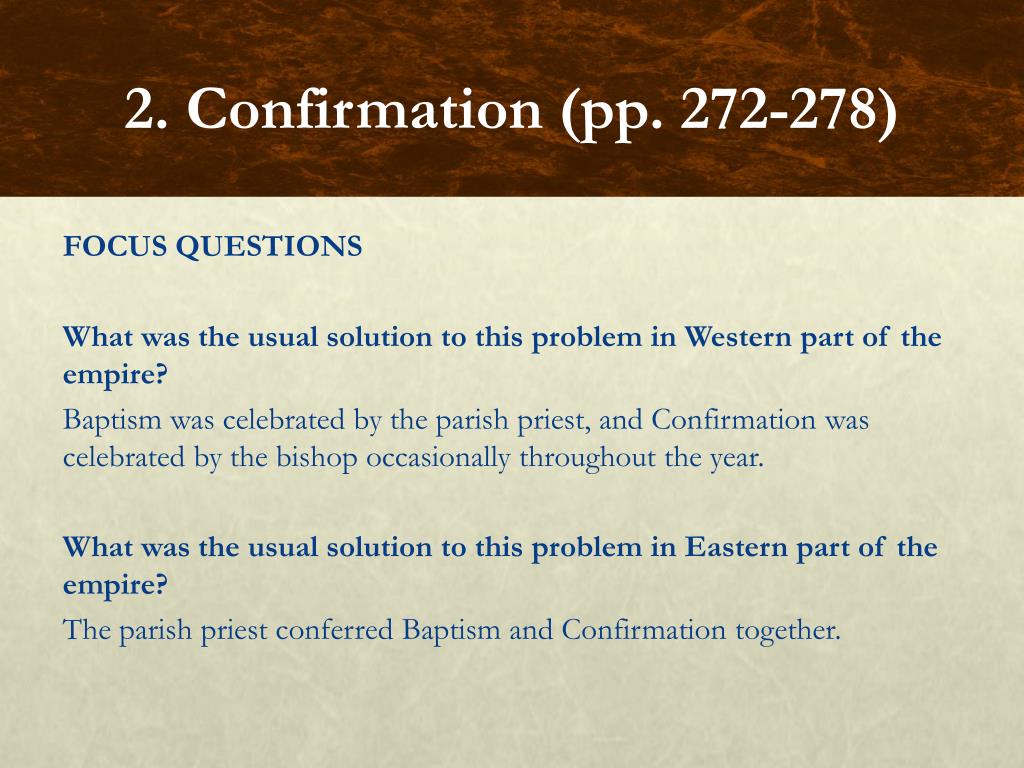 2. Confirmation (pp. 272-278)

FOCUS QUESTIONS

What was the usual solution to this problem in Western part of the empire?

Baptism was celebrated by the parish priest, and Confirmation was celebrated by the bishop occasionally throughout the year.

What was the usual solution to this problem in Eastern part of the empire?

The parish priest conferred Baptism and Confirmation together.